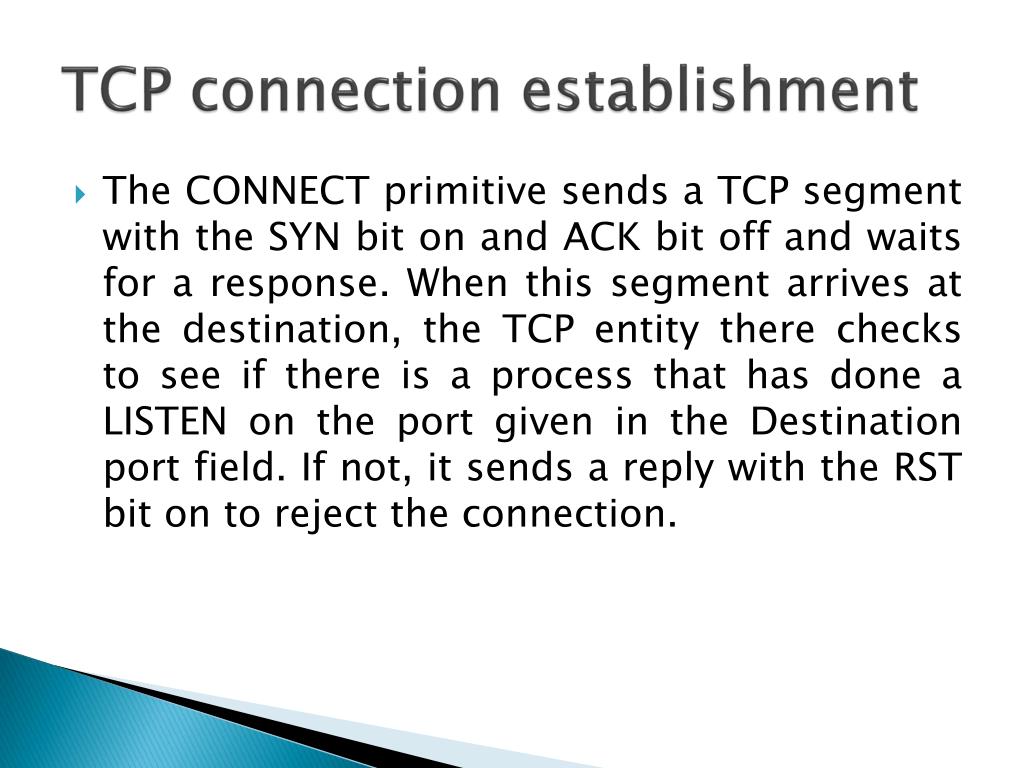 TCP connection establishment

The CONNECT primitive sends a TCP segment with the SYN bit on and ACK bit off and waits for a response. When this segment arrives at the destination, the TCP entity there checks to see if there is a process that has done a LISTEN on the port given in the Destination port field. If not, it sends a reply with the RST bit on to reject the connection.